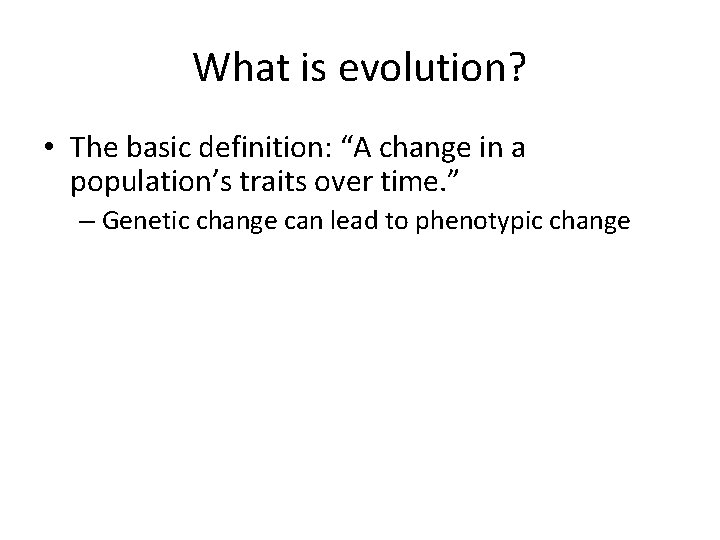 What is evolution?

• The basic definition: “A change in a population’s traits over time.”

– Genetic change can lead to phenotypic change